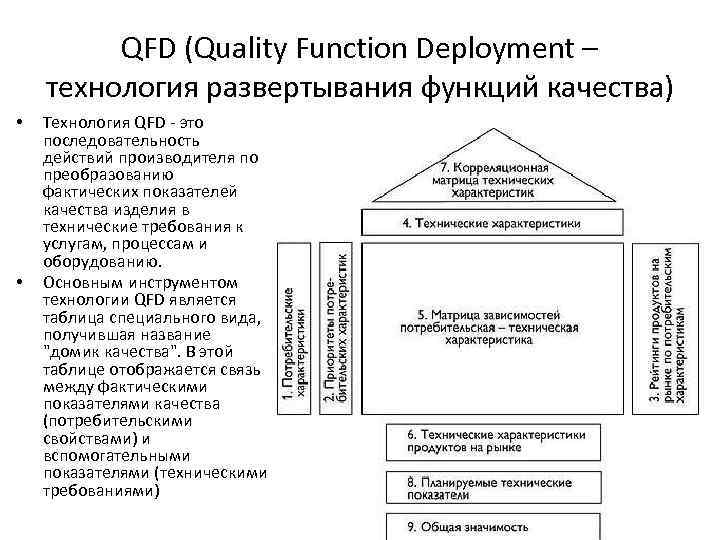 QFD (Quality Function Deployment – технология развертывания функций качества)

• Технология QFD - это последовательность действий производителя по преобразованию фактических показателей качества изделия в технические требования к услугам, процессам и оборудованию.
• Основным инструментом технологии QFD является таблица специального вида, получившая название "домик качества". В этой таблице отображается связь между фактическими показателями качества (потребительскими свойствами) и вспомогательными показателями (техническими требованиями)

7. Корреляционная матрица технических характеристик

4. Технические характеристики

1. Потребительские характеристики

2. Приоритеты потребительских характеристик

5. Матрица зависимостей потребительская – техническая характеристика

3. Рейтинги продуктов на рынке по потребительским характеристикам

6. Технические характеристики продуктов на рынке

8. Планируемые технические показатели

9. Общая значимость